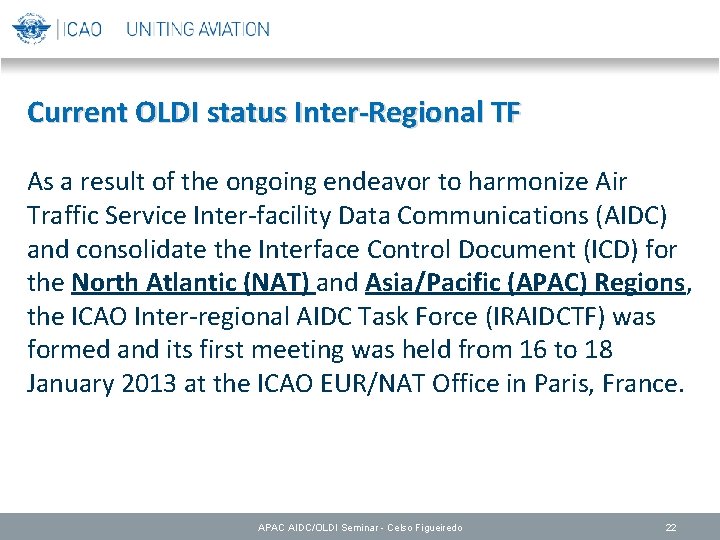 ICAO UNITING AVIATION

Current OLDI status Inter-Regional TF

As a result of the ongoing endeavor to harmonize Air Traffic Service Inter-facility Data Communications (AIDC) and consolidate the Interface Control Document (ICD) for the North Atlantic (NAT) and Asia/Pacific (APAC) Regions, the ICAO Inter-regional AIDC Task Force (IRAIDCTF) was formed and its first meeting was held from 16 to 18 January 2013 at the ICAO EUR/NAT Office in Paris, France.

APAC AIDC/OLDI Seminar - Celso Figueiredo 22